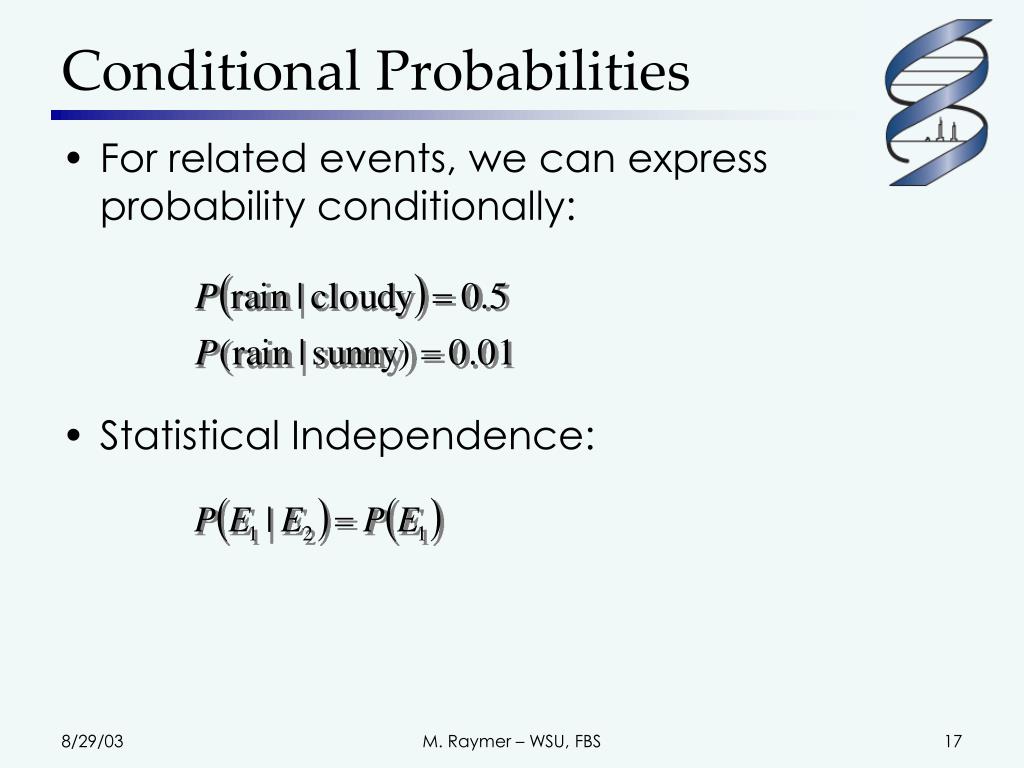 Conditional Probabilities

• For related events, we can express probability conditionally:

$P(\text{rain} \mid \text{cloudy}) = 0.5$
$P(\text{rain} \mid \text{sunny}) = 0.01$

• Statistical Independence:

$P(E_1 \mid E_2) = P(E_1)$

8/29/03

M. Raymer – WSU, FBS

17